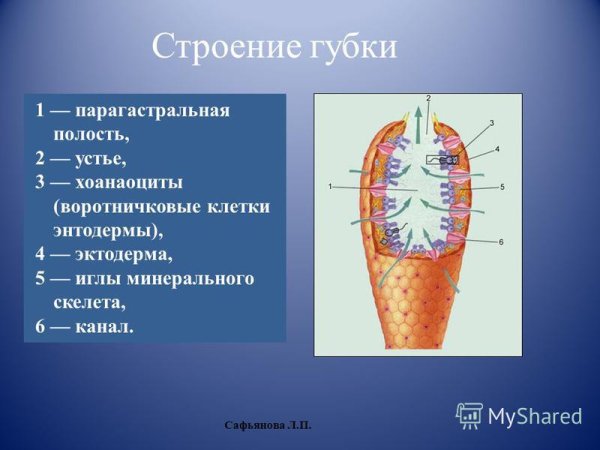 Строение губки

1 — парагастральная полость,
2 — устье,
3 — хоанаоциты (воротничковые клетки энтодермы),
4 — эктодерма,
5 — иглы минерального скелета,
6 — канал.

2
3
4
1
5
6

Сафьянова Л.П.

MyShared